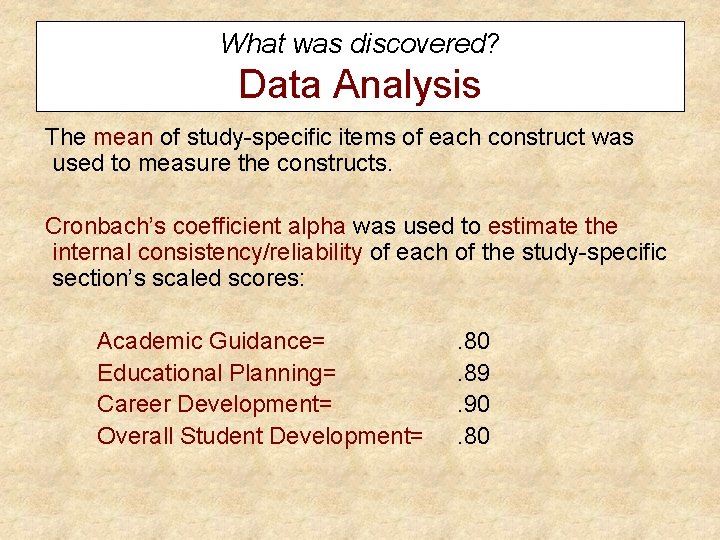 What was discovered?
Data Analysis

The mean of study-specific items of each construct was used to measure the constructs.

Cronbach's coefficient alpha was used to estimate the internal consistency/reliability of each of the study-specific section's scaled scores:

Academic Guidance= .80
Educational Planning= .89
Career Development= .90
Overall Student Development= .80